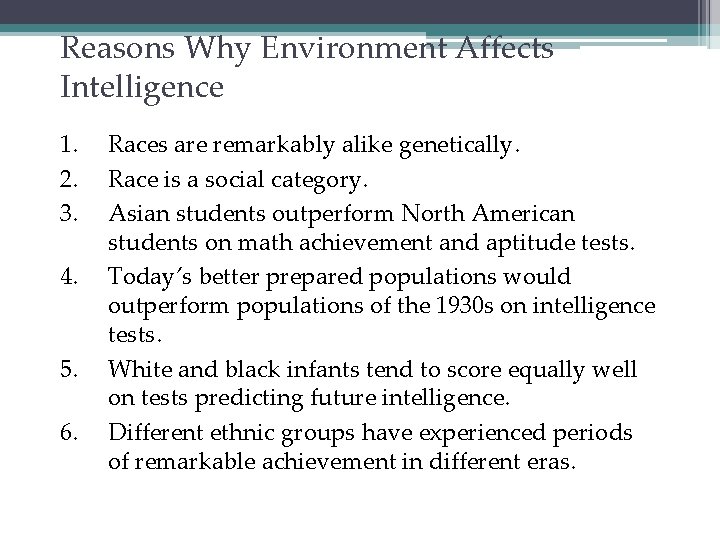 Reasons Why Environment Affects Intelligence

1. Races are remarkably alike genetically.
2. Race is a social category.
3. Asian students outperform North American students on math achievement and aptitude tests.
4. Today's better prepared populations would outperform populations of the 1930s on intelligence tests.
5. White and black infants tend to score equally well on tests predicting future intelligence.
6. Different ethnic groups have experienced periods of remarkable achievement in different eras.